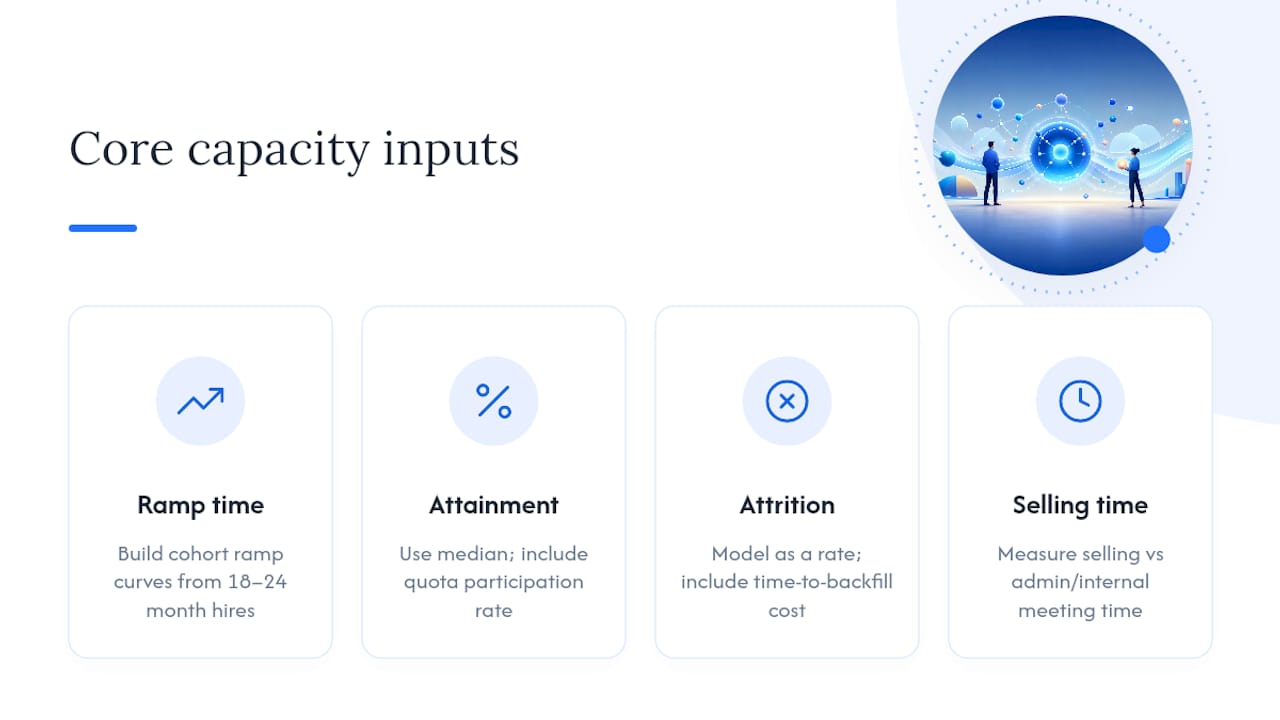 Core capacity inputs

Ramp time

Build cohort ramp curves from 18–24 month hires

Attainment

Use median; include quota participation rate

Attrition

Model as a rate; include time-to-backfill cost

Selling time

Measure selling vs admin/internal meeting time